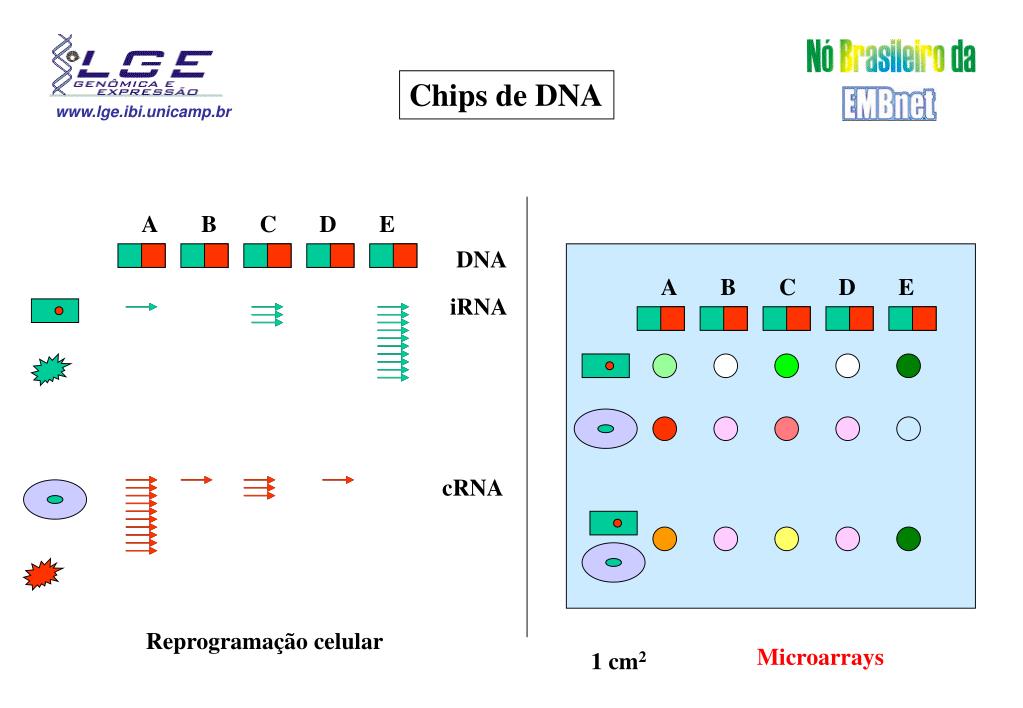 LGE
GENÔMICA E EXPRESSÃO
www.lge.ibi.unicamp.br

Chips de DNA

Nó Brasileiro da EMBnet

A B C D E
DNA
iRNA
cRNA

Reprogramação celular

A B C D E

1 cm$^2$

Microarrays